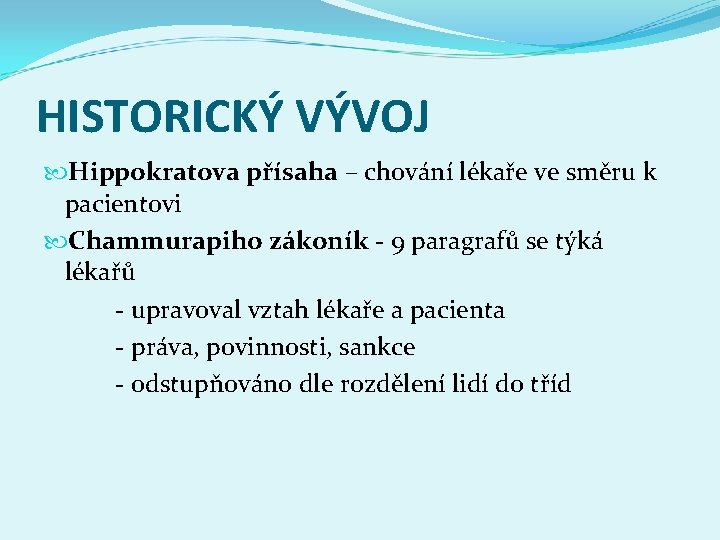 HISTORICKÝ VÝVOJ

Hippokratova přísaha – chování lékaře ve směru k pacientovi

Chammurapiho zákoník - 9 paragrafů se týká lékařů

- upravoval vztah lékaře a pacienta
- práva, povinnosti, sankce
- odstupňováno dle rozdělení lidí do tříd